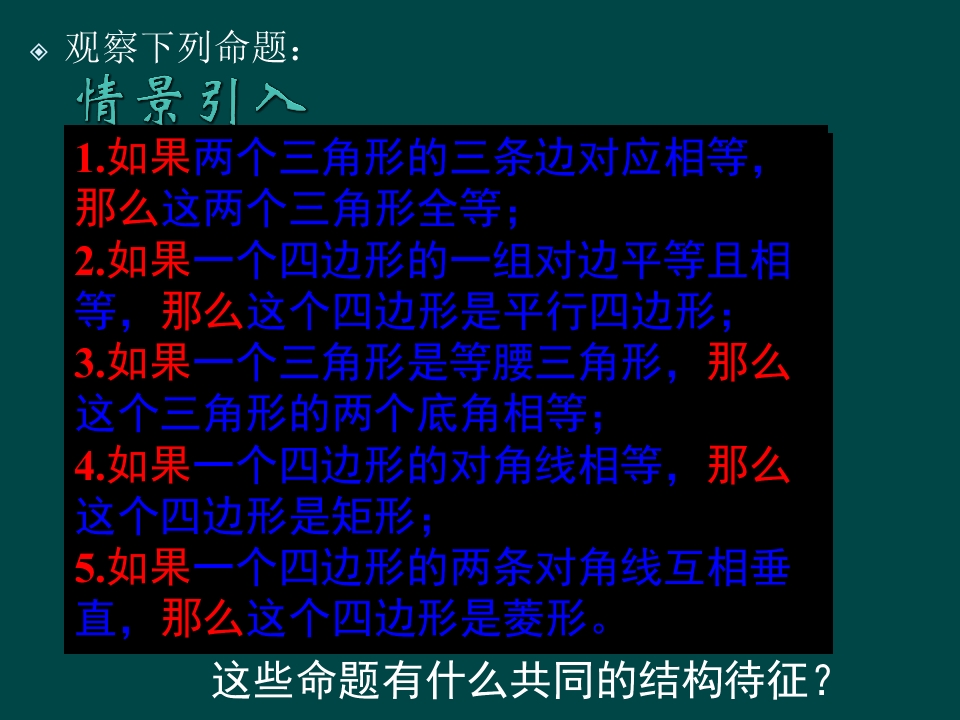 ◈ 观察下列命题：

情景引入

1.如果两个三角形的三条边对应相等，那么这两个三角形全等；
2.如果一个四边形的一组对边平等且相等，那么这个四边形是平行四边形；
3.如果一个三角形是等腰三角形，那么这个三角形的两个底角相等；
4.如果一个四边形的对角线相等，那么这个四边形是矩形；
5.如果一个四边形的两条对角线互相垂直，那么这个四边形是菱形。

这些命题有什么共同的结构待征？